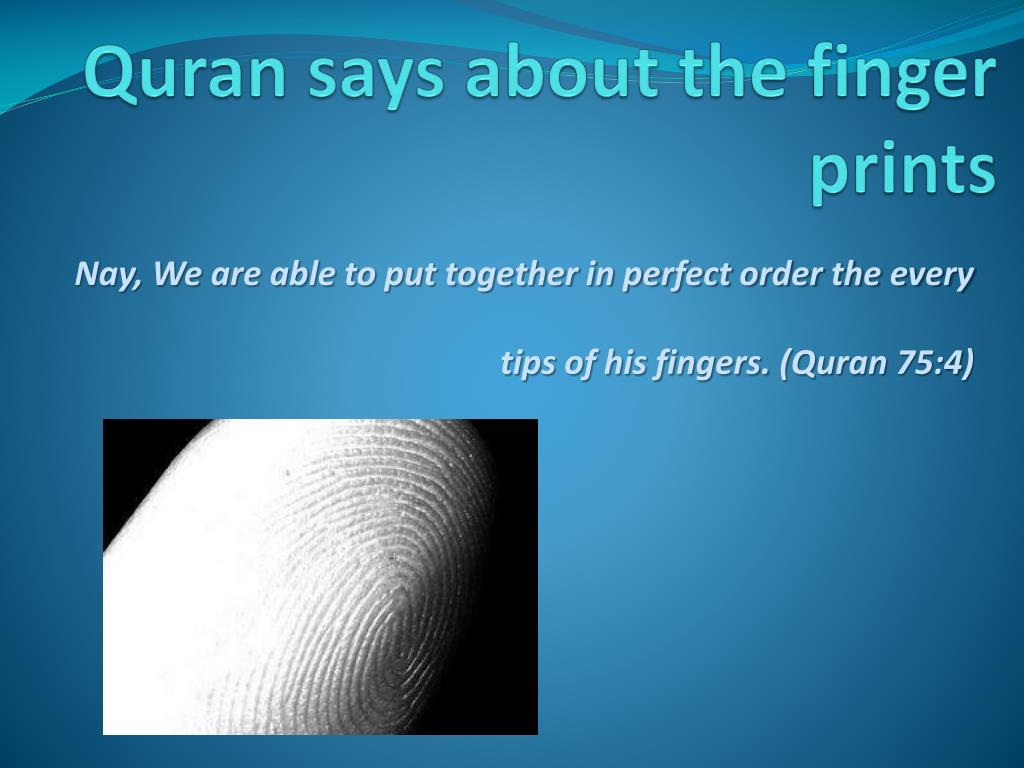 Quran says about the finger prints

Nay, We are able to put together in perfect order the every tips of his fingers. (Quran 75:4)